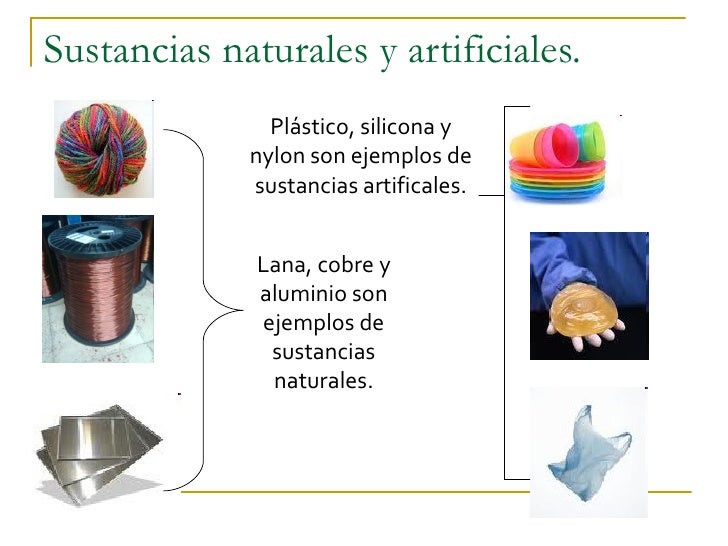 Sustancias naturales y artificiales.

Plástico, silicona y nylon son ejemplos de sustancias artificales.

Lana, cobre y aluminio son ejemplos de sustancias naturales.